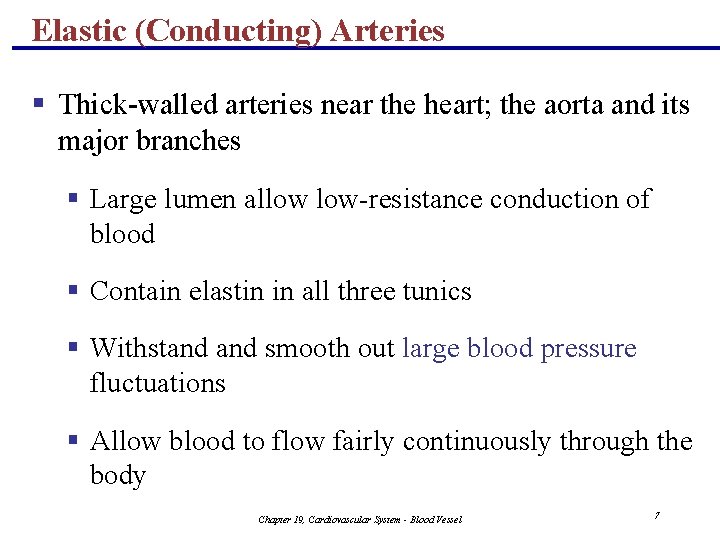 Elastic (Conducting) Arteries

▪ Thick-walled arteries near the heart; the aorta and its major branches

▪ Large lumen allow low-resistance conduction of blood

▪ Contain elastin in all three tunics

▪ Withstand and smooth out large blood pressure fluctuations

▪ Allow blood to flow fairly continuously through the body

Chapter 19, Cardiovascular System - Blood Vessel

7